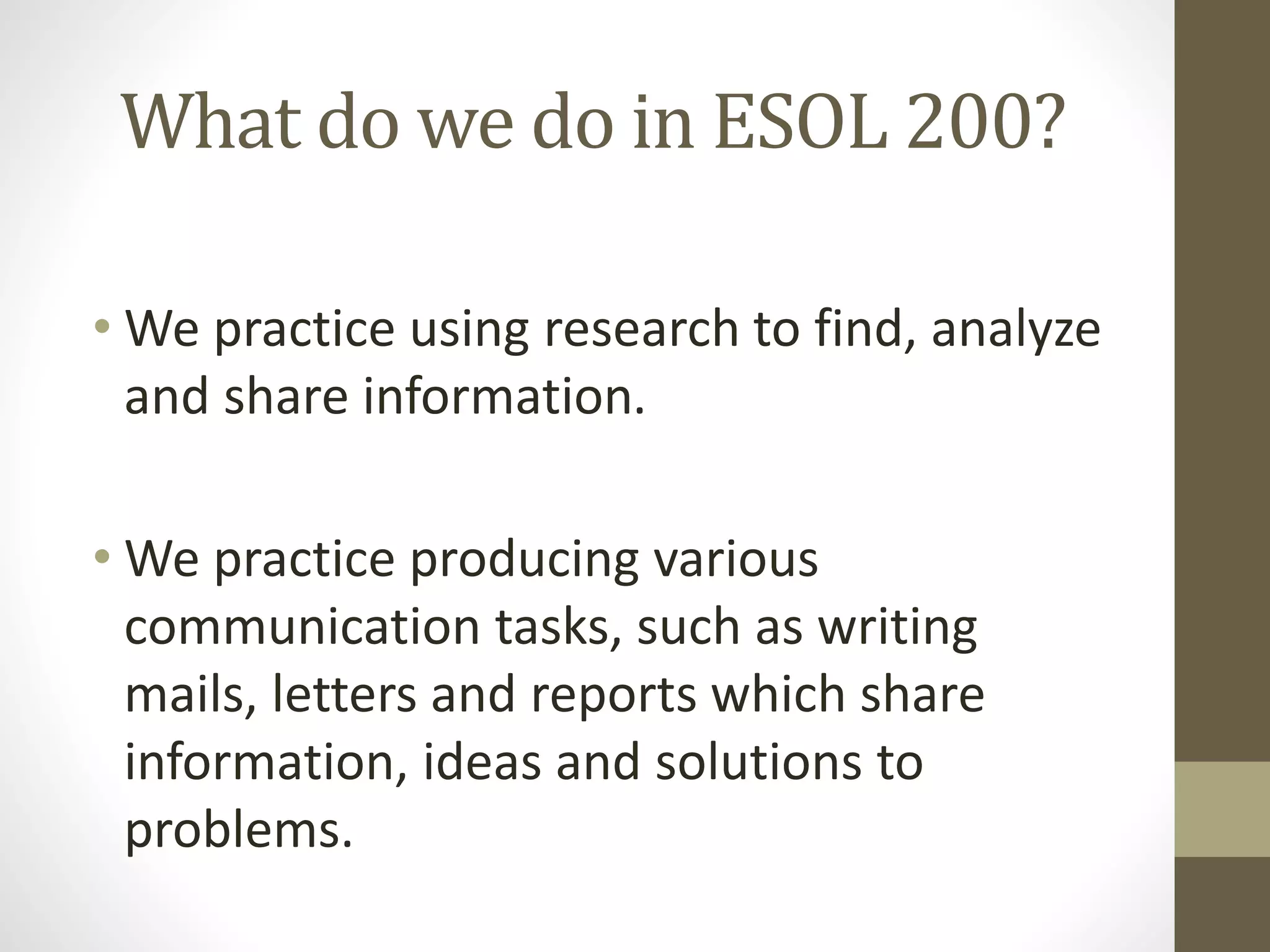 What do we do in ESOL 200?

• We practice using research to find, analyze and share information.

• We practice producing various communication tasks, such as writing mails, letters and reports which share information, ideas and solutions to problems.